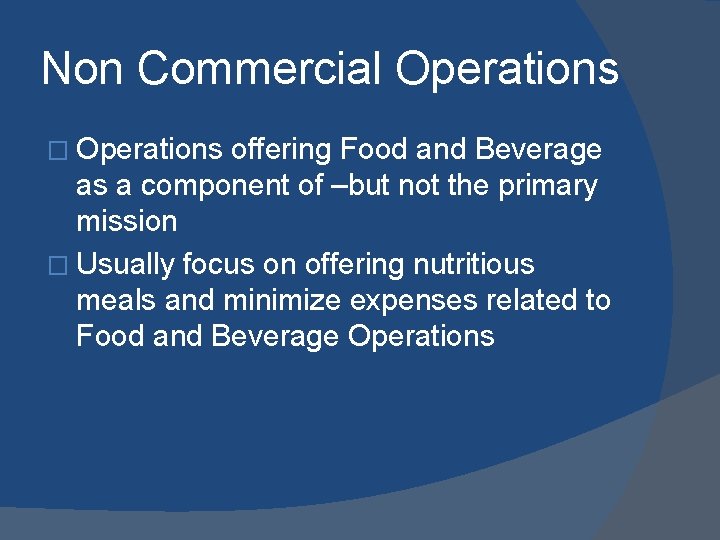 Non Commercial Operations

□ Operations offering Food and Beverage as a component of –but not the primary mission

□ Usually focus on offering nutritious meals and minimize expenses related to Food and Beverage Operations